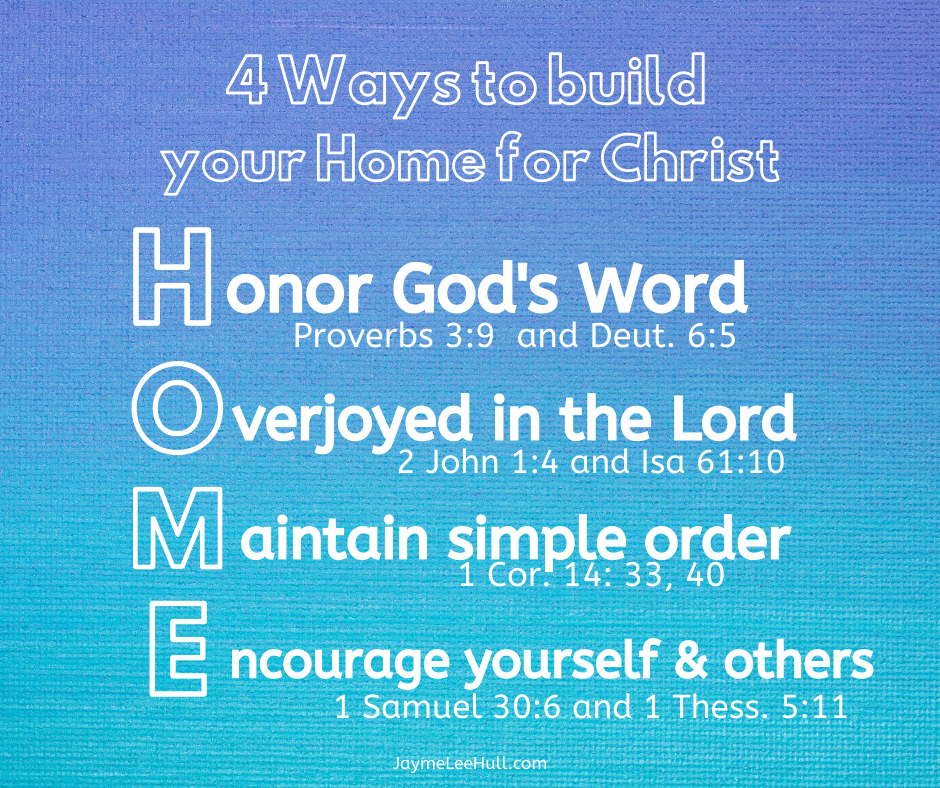 4 Ways to build your Home for Christ

Honor God's Word
Proverbs 3:9 and Deut. 6:5

Overjoyed in the Lord
2 John 1:4 and Isa 61:10

Maintain simple order
1 Cor. 14: 33, 40

Encourage yourself & others
1 Samuel 30:6 and 1 Thess. 5:11

JaymeLeeHull.com